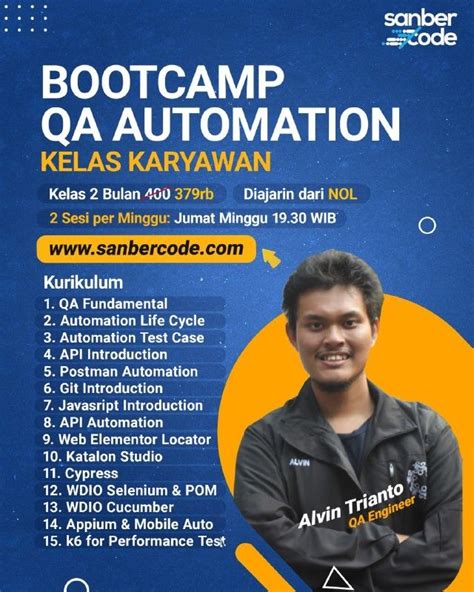 sanber code

BOOTCAMP QA AUTOMATION

KELAS KARYAWAN

Kelas 2 Bulan 400 379rb

Diajarin dari NOL

2 Sesi per Minggu: Jumat Minggu 19.30 WIB

www.sanbercode.com

Kurikulum
1. QA Fundamental
2. Automation Life Cycle
3. Automation Test Case
4. API Introduction
5. Postman Automation
6. Git Introduction
7. Javasript Introduction
8. API Automation
9. Web Elementor Locator
10. Katalon Studio
11. Cypress
12. WDIO Selenium & POM
13. WDIO Cucumber
14. Appium & Mobile Auto
15. k6 for Performance Test

ALVIN

Alvin Trianto
QA Engineer